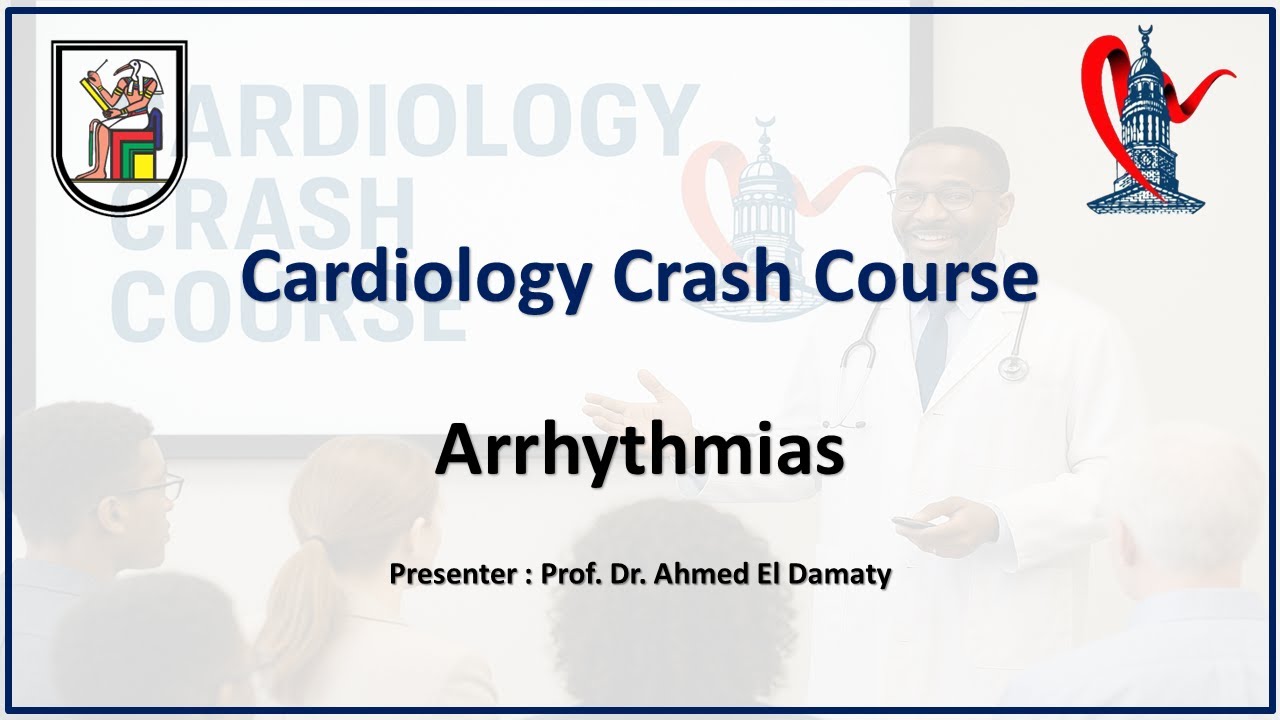 CARDIOLOGY CRASH COURSE

Cardiology Crash Course

Arrhythmias

Presenter : Prof. Dr. Ahmed El Damaty